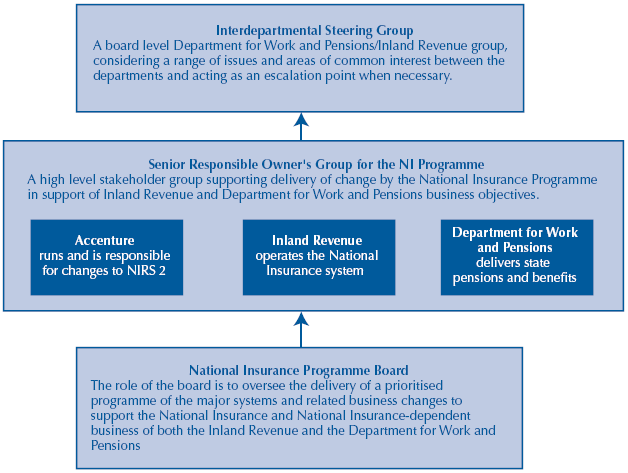 Interdepartmental Steering Group
A board level Department for Work and Pensions/Inland Revenue group, considering a range of issues and areas of common interest between the departments and acting as an escalation point when necessary.

Senior Responsible Owner's Group for the NI Programme
A high level stakeholder group supporting delivery of change by the National Insurance Programme in support of Inland Revenue and Department for Work and Pensions business objectives.

Accenture
runs and is responsible for changes to NIRS 2

Inland Revenue
operates the National Insurance system

Department for Work and Pensions
delivers state pensions and benefits

National Insurance Programme Board
The role of the board is to oversee the delivery of a prioritised programme of the major systems and related business changes to support the National Insurance and National Insurance-dependent business of both the Inland Revenue and the Department for Work and Pensions